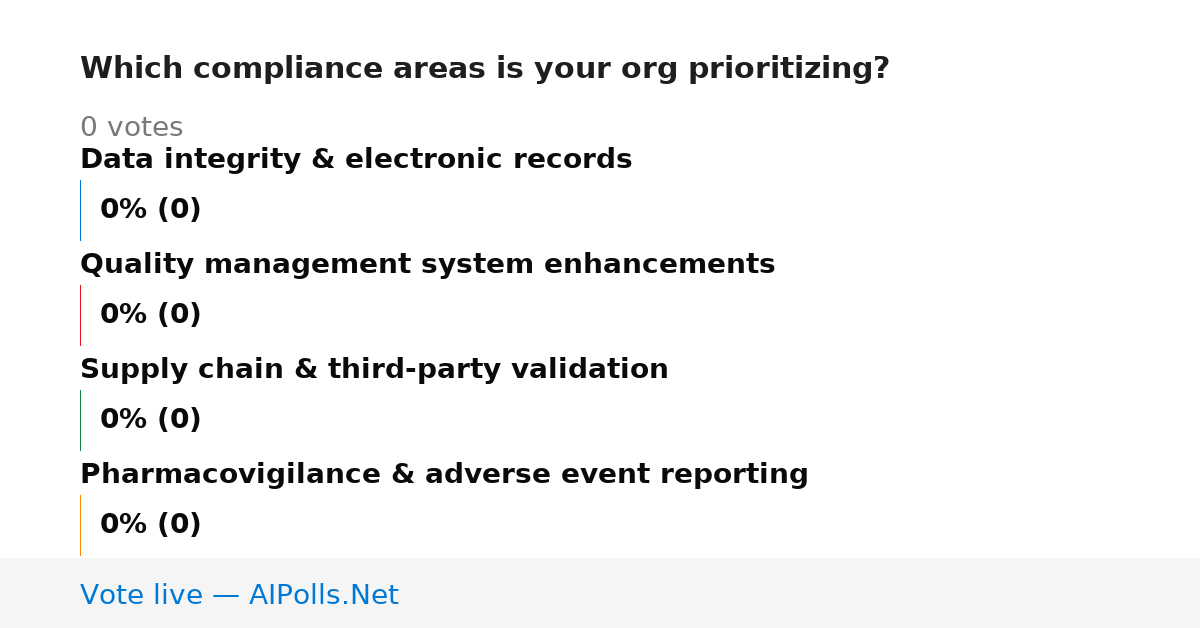 Which compliance areas is your org prioritizing?

0 votes

Data integrity & electronic records

0% (0)

Quality management system enhancements

0% (0)

Supply chain & third-party validation

0% (0)

Pharmacovigilance & adverse event reporting

0% (0)

Vote live — AIPolls.Net